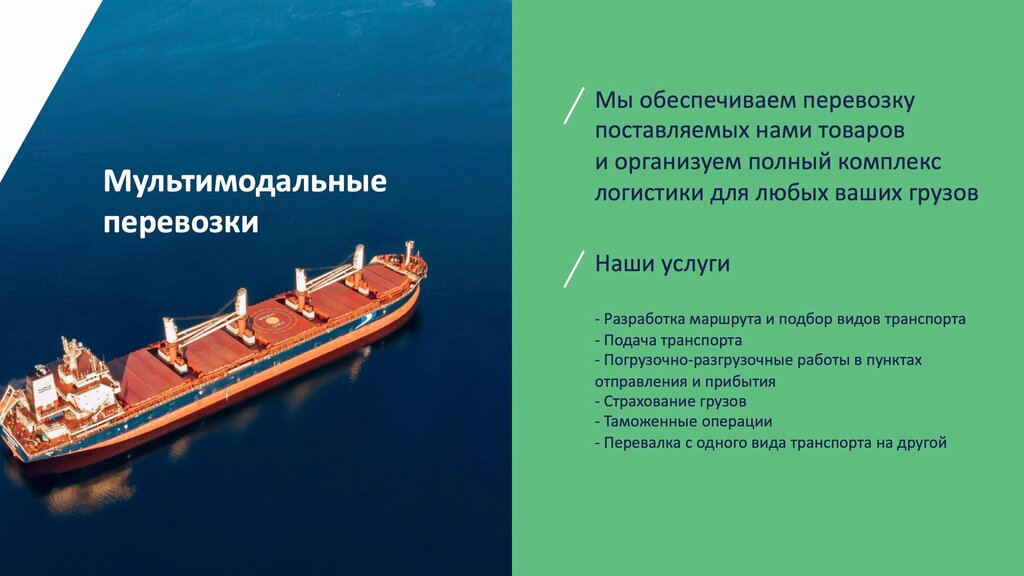 Мультимодальные перевозки

Мы обеспечиваем перевозку поставляемых нами товаров и организуем полный комплекс логистики для любых ваших грузов

Наши услуги

- Разработка маршрута и подбор видов транспорта
- Подача транспорта
- Погрузочно-разгрузочные работы в пунктах отправления и прибытия
- Страхование грузов
- Таможенные операции
- Перевалка с одного вида транспорта на другой